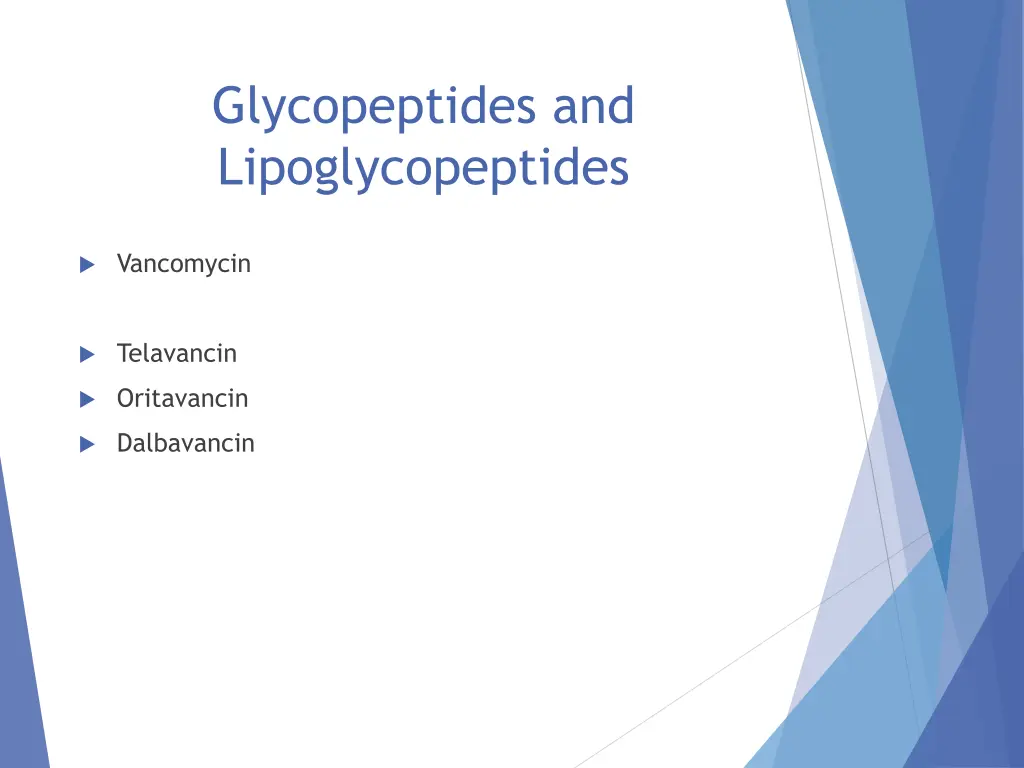 Glycopeptides and Lipoglycopeptides

Vancomycin

Telavancin

Oritavancin

Dalbavancin